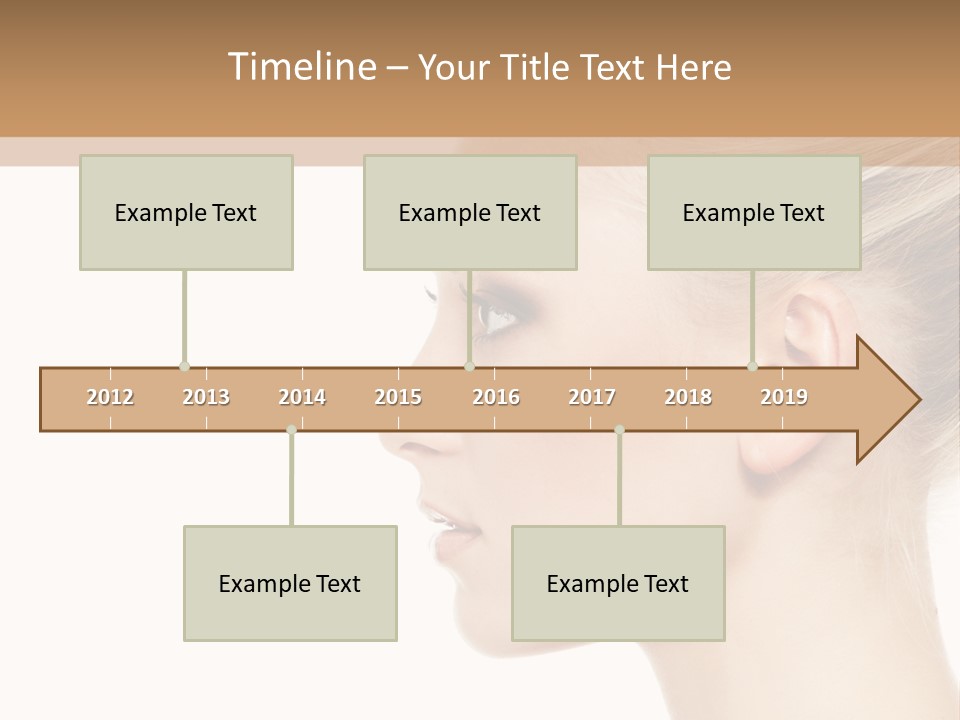 Timeline – Your Title Text Here

Example Text

Example Text

Example Text

2012 2013 2014 2015 2016 2017 2018 2019

Example Text

Example Text